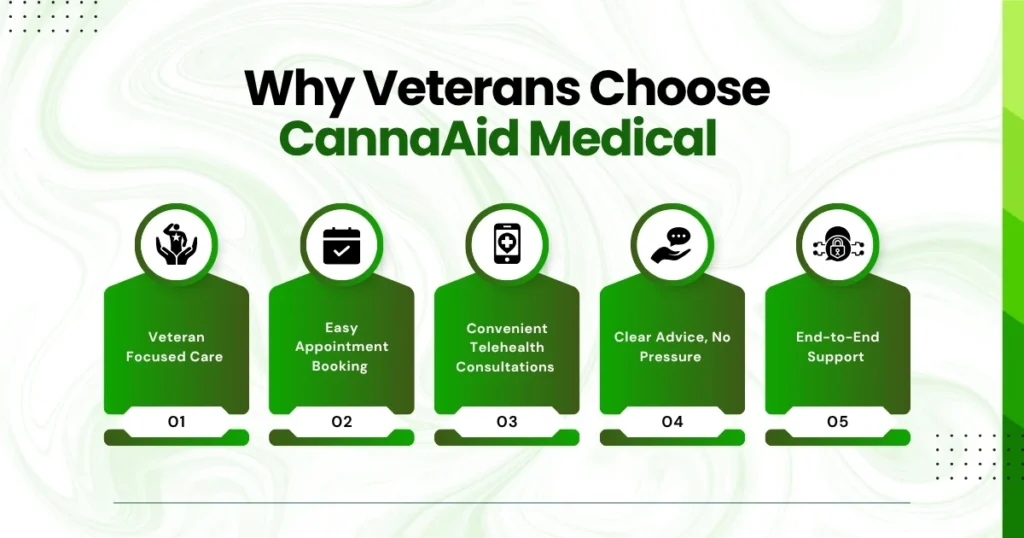 Why Veterans Choose CannaAid Medical

Veteran Focused Care

01

Easy Appointment Booking

02

Convenient Telehealth Consultations

03

Clear Advice, No Pressure

04

End-to-End Support

05